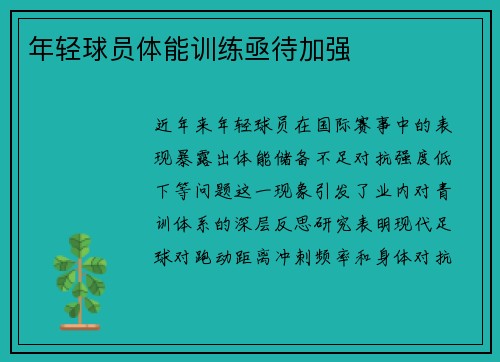 年轻球员体能训练亟待加强

近年来年轻球员在国际赛事中的表现暴露出体能储备不足对抗强度低下等问题这一现象引发了业内对青训体系的深层反思研究表明现代足球对跑动距离冲刺频率和身体对抗